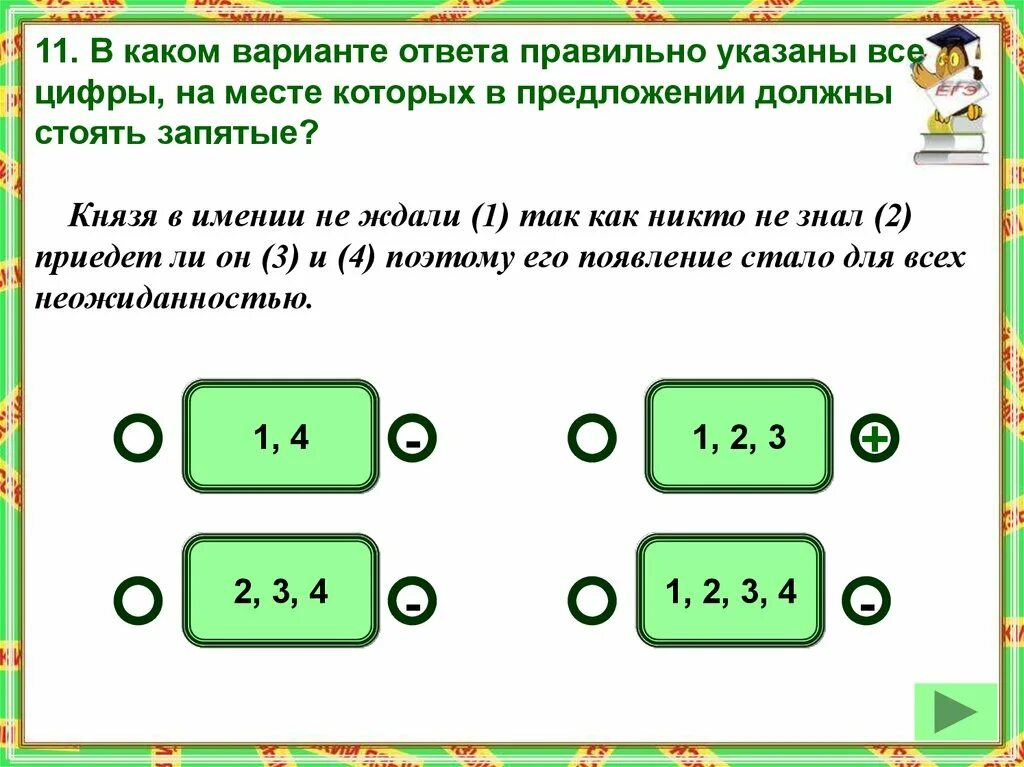 11. В каком варианте ответа правильно указаны все цифры, на месте которых в предложении должны стоять запятые?

ЕГЭ

Князя в имении не ждали (1) так как никто не знал (2) приедет ли он (3) и (4) поэтому его появление стало для всех неожиданностью.

1, 4 -

1, 2, 3 +

2, 3, 4 -

1, 2, 3, 4 -